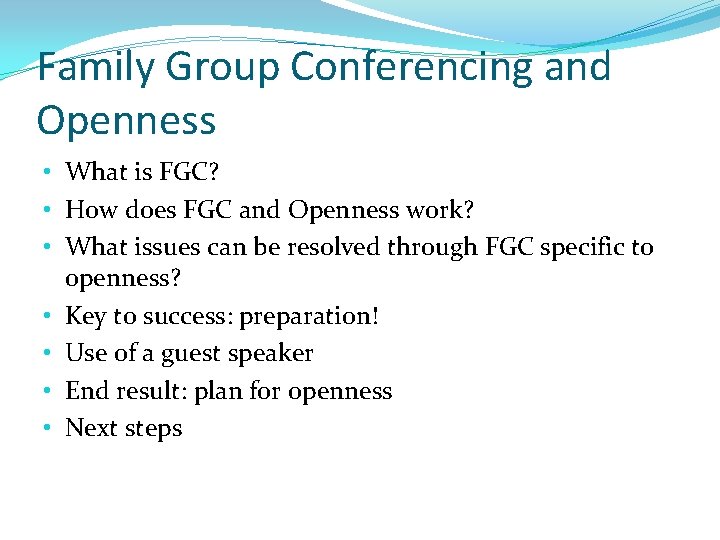 Family Group Conferencing and Openness

• What is FGC?
• How does FGC and Openness work?
• What issues can be resolved through FGC specific to openness?
• Key to success: preparation!
• Use of a guest speaker
• End result: plan for openness
• Next steps